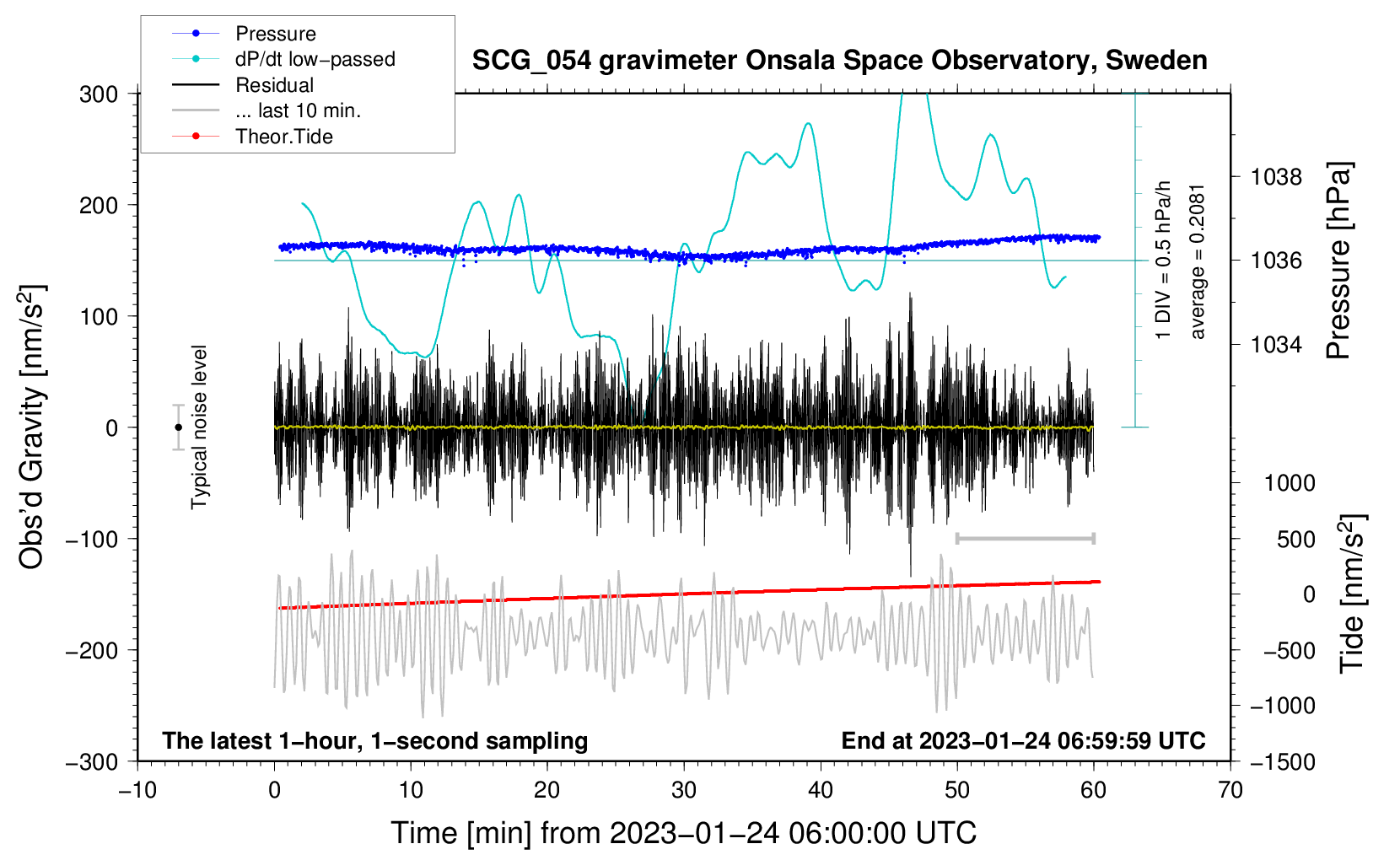 Pressure
dP/dt low−passed
Residual
... last 10 min.
Theor.Tide

SCG_054 gravimeter Onsala Space Observatory, Sweden

300
200
100
0
−100
−200
−300

Obs'd Gravity [nm/s$^2$]

Typical noise level

1 DIV = 0.5 hPa/h
average = 0.2081

1038
1036
1034

Pressure [hPa]

1000
500
0
−500
−1000
−1500

Tide [nm/s$^2$]

The latest 1−hour, 1−second sampling
End at 2023−01−24 06:59:59 UTC

−10
0
10
20
30
40
50
60
70

Time [min] from 2023−01−24 06:00:00 UTC